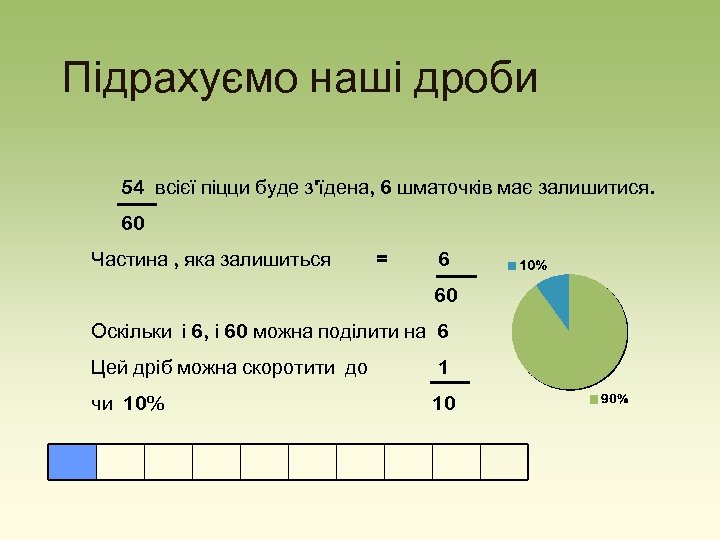 Підрахуємо наші дроби

$\frac{54}{60}$ всієї піцци буде з'їдена, 6 шматочків має залишитися.

Частина , яка залишиться = $\frac{6}{60}$

Оскільки і 6, і 60 можна поділити на 6

Цей дріб можна скоротити до $\frac{1}{10}$

чи 10%

10%

90%